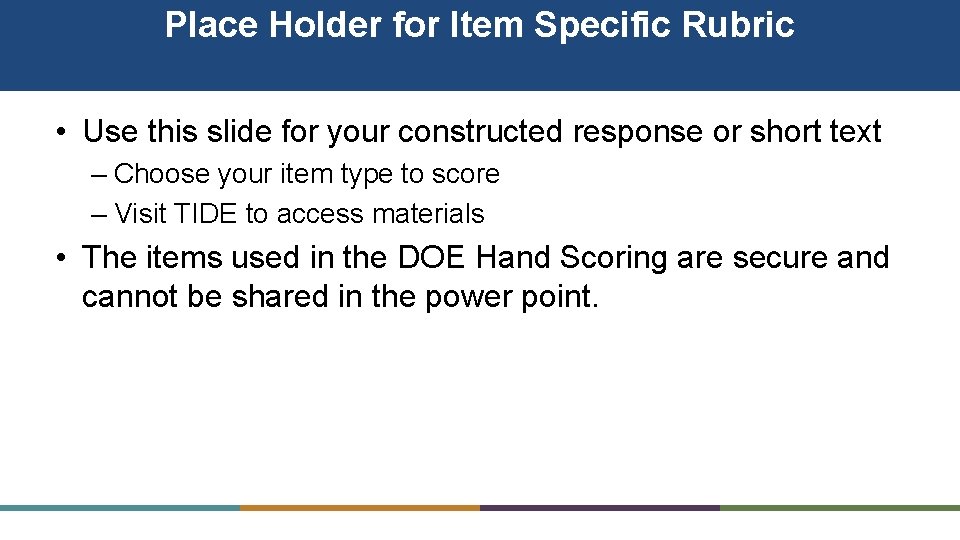 Place Holder for Item Specific Rubric

• Use this slide for your constructed response or short text
– Choose your item type to score
– Visit TIDE to access materials

• The items used in the DOE Hand Scoring are secure and cannot be shared in the power point.